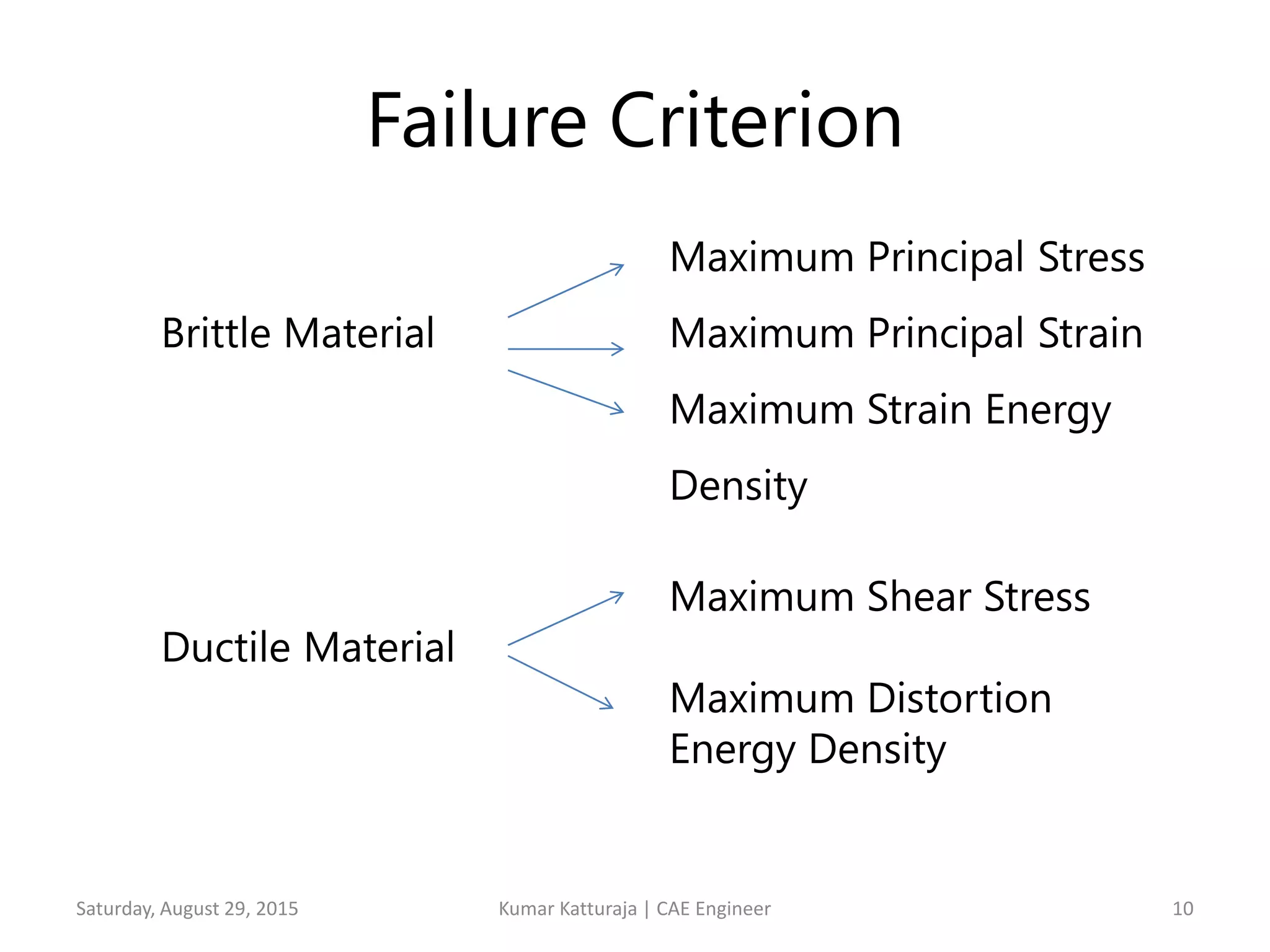 Failure Criterion

Brittle Material

Maximum Principal Stress

Maximum Principal Strain

Maximum Strain Energy Density

Ductile Material

Maximum Shear Stress

Maximum Distortion Energy Density

Saturday, August 29, 2015

Kumar Katturaja | CAE Engineer

10